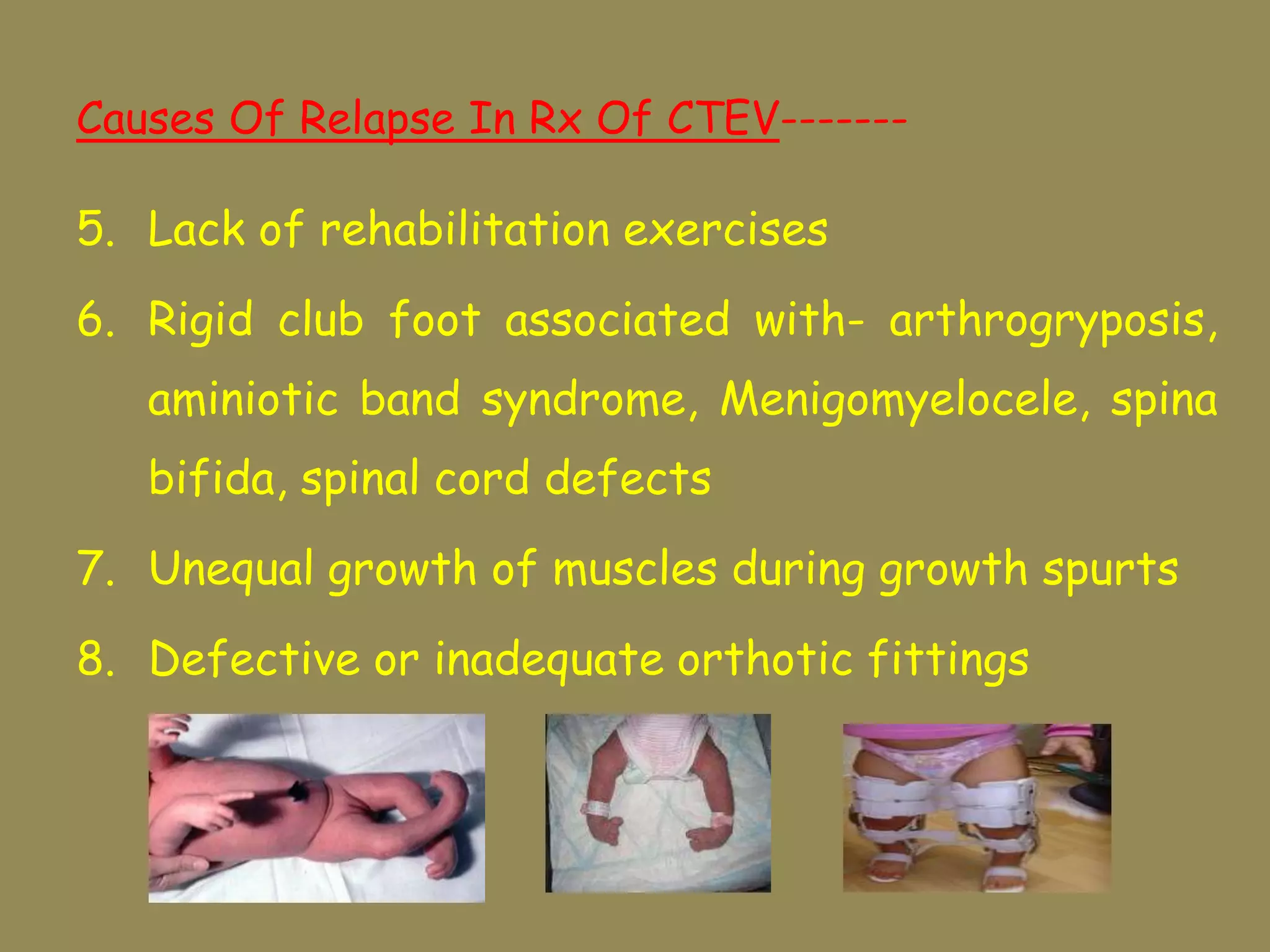 Causes Of Relapse In Rx Of CTEV-------

5. Lack of rehabilitation exercises

6. Rigid club foot associated with- arthrogryposis, aminiotic band syndrome, Menigomyelocele, spina bifida, spinal cord defects

7. Unequal growth of muscles during growth spurts

8. Defective or inadequate orthotic fittings